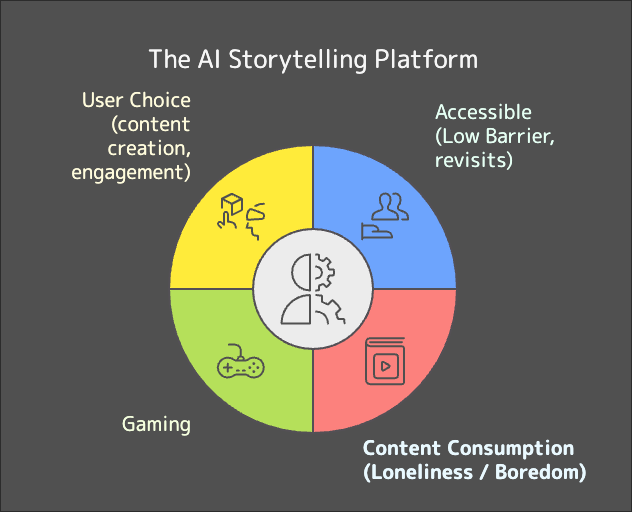 The AI Storytelling Platform

User Choice (content creation, engagement)

Accessible (Low Barrier, revisits)

Gaming

Content Consumption (Loneliness / Boredom)